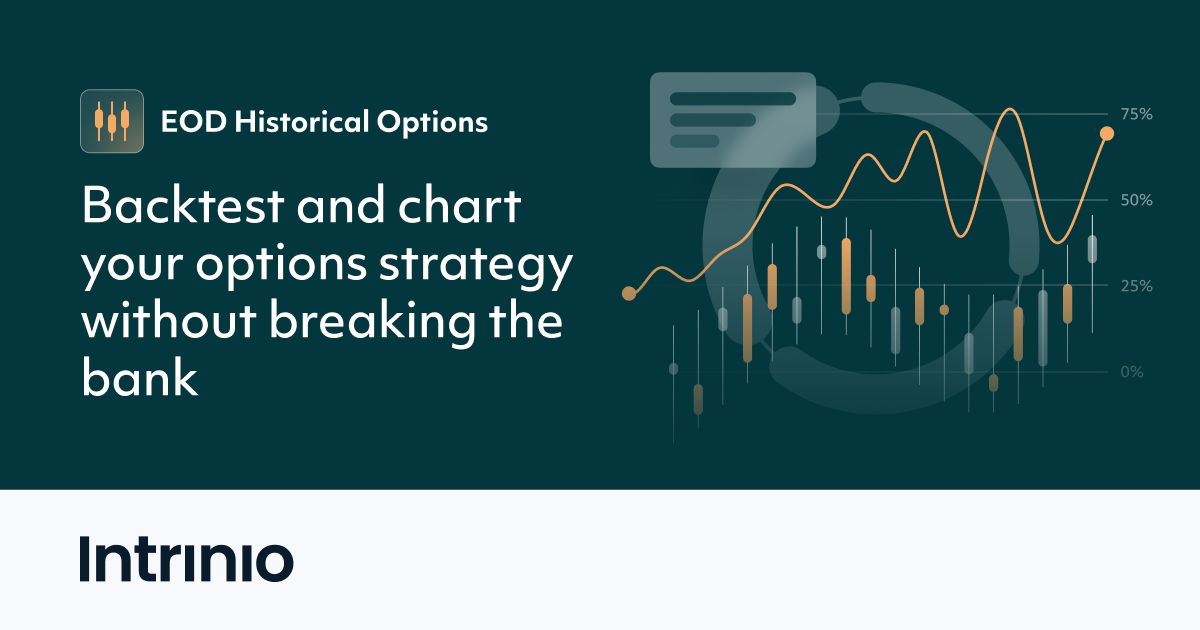 EOD Historical Options

Backtest and chart your options strategy without breaking the bank

75%
50%
25%
0%

Intrinio